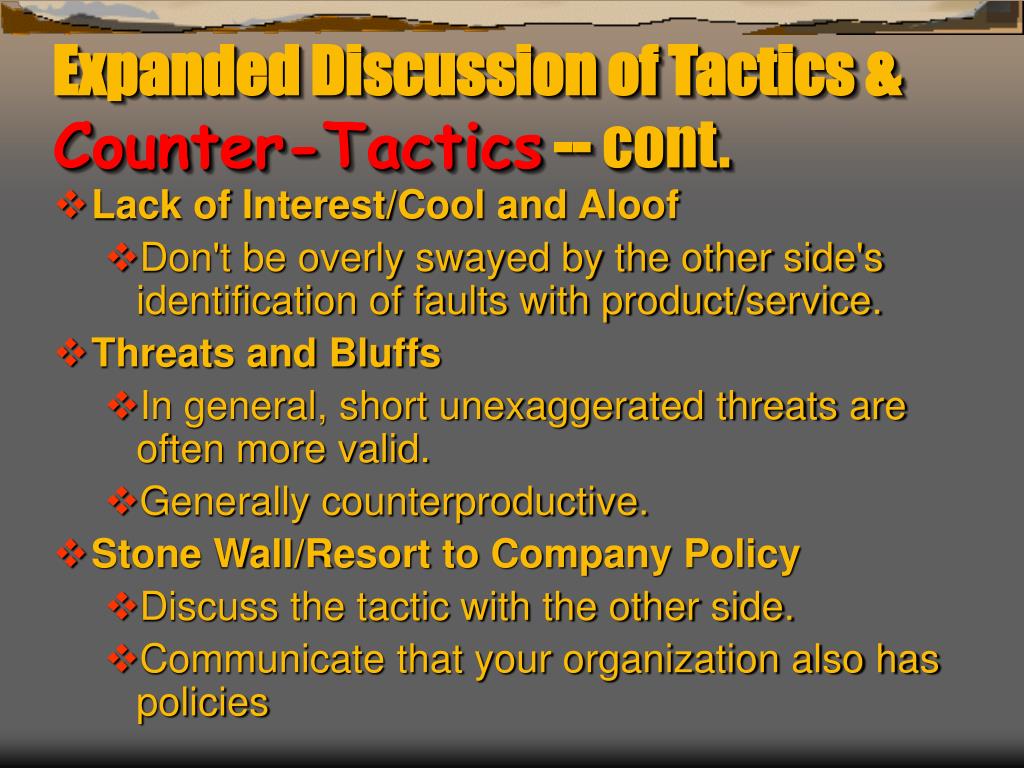 Expanded Discussion of Tactics & Counter-Tactics -- cont.

❖ Lack of Interest/Cool and Aloof
❖ Don't be overly swayed by the other side's identification of faults with product/service.

❖ Threats and Bluffs
❖ In general, short unexaggerated threats are often more valid.
❖ Generally counterproductive.

❖ Stone Wall/Resort to Company Policy
❖ Discuss the tactic with the other side.
❖ Communicate that your organization also has policies